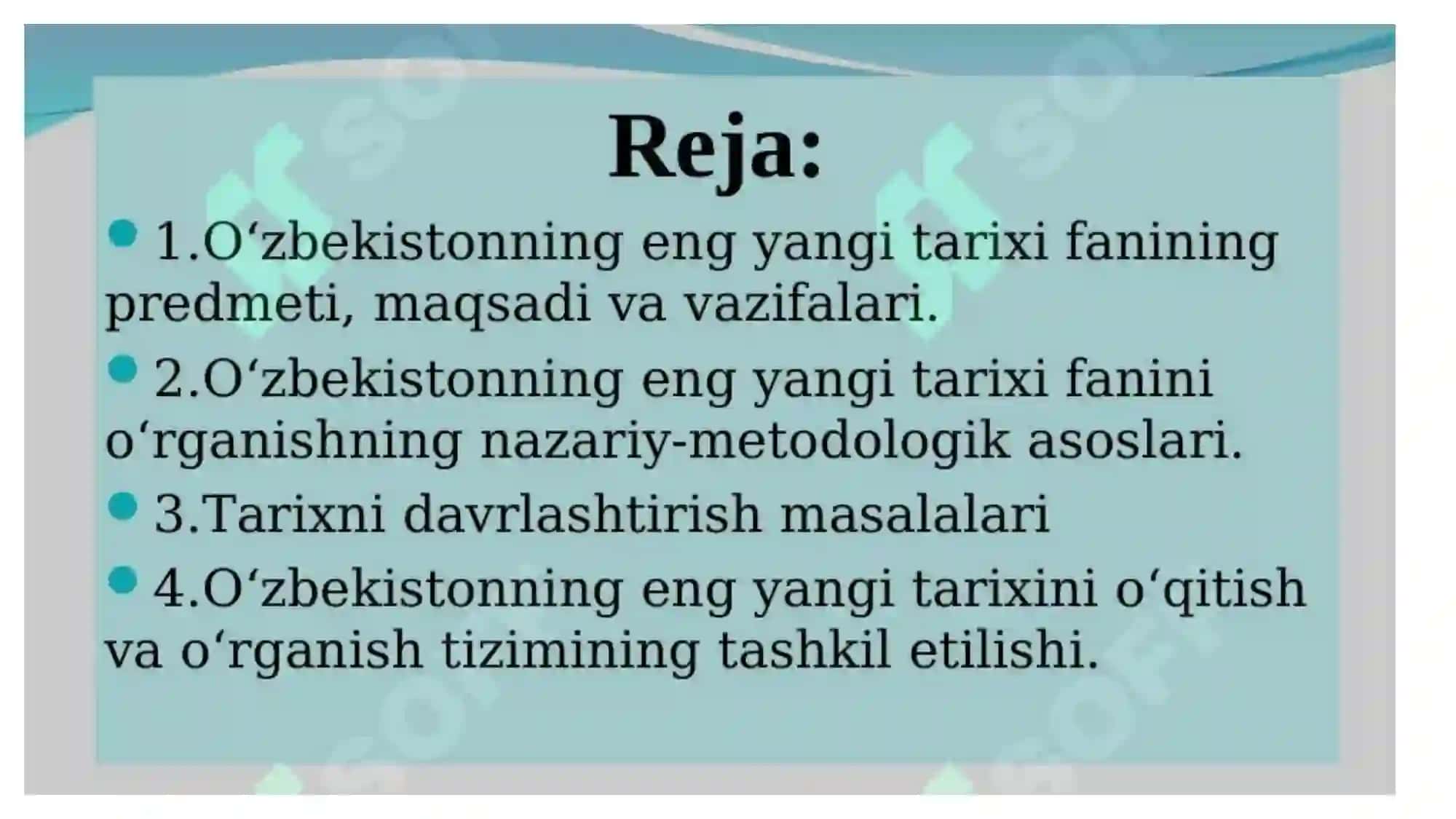 Reja:

1.O‘zbekistonning eng yangi tarixi fanining predmeti, maqsadi va vazifalari.

2.O‘zbekistonning eng yangi tarixi fanini o‘rganishning nazariy-metodologik asoslari.

3.Tarixni davrlashtirish masalalari

4.O‘zbekistonning eng yangi tarixini o‘qitish va o‘rganish tizimining tashkil etilishi.